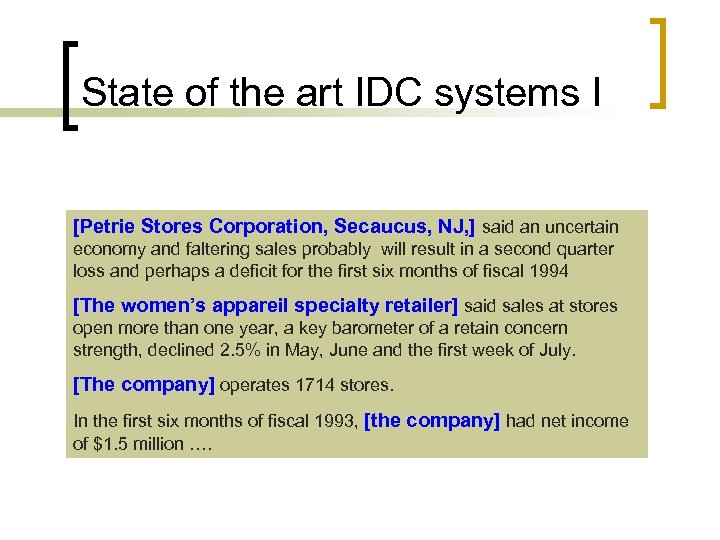 State of the art IDC systems I

[Petrie Stores Corporation, Secaucus, NJ,] said an uncertain economy and faltering sales probably will result in a second quarter loss and perhaps a deficit for the first six months of fiscal 1994

[The women's appareil specialty retailer] said sales at stores open more than one year, a key barometer of a retain concern strength, declined 2.5% in May, June and the first week of July.

[The company] operates 1714 stores.

In the first six months of fiscal 1993, [the company] had net income of $1.5 million ….